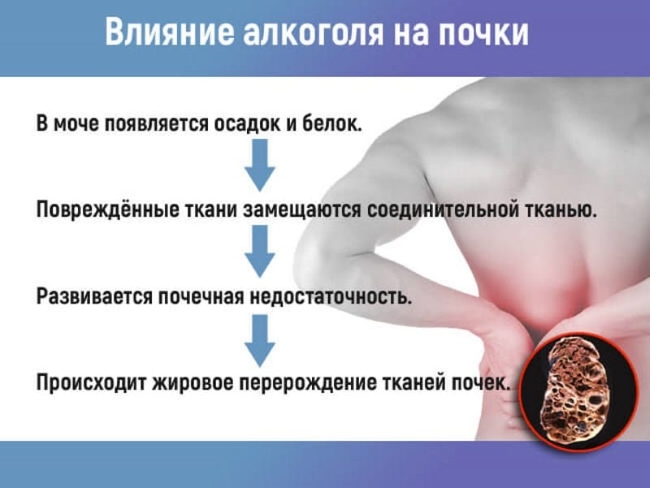 Влияние алкоголя на почки

В моче появляется осадок и белок.

Повреждённые ткани замещаются соединительной тканью.

Развивается почечная недостаточность.

Происходит жировое перерождение тканей почек.